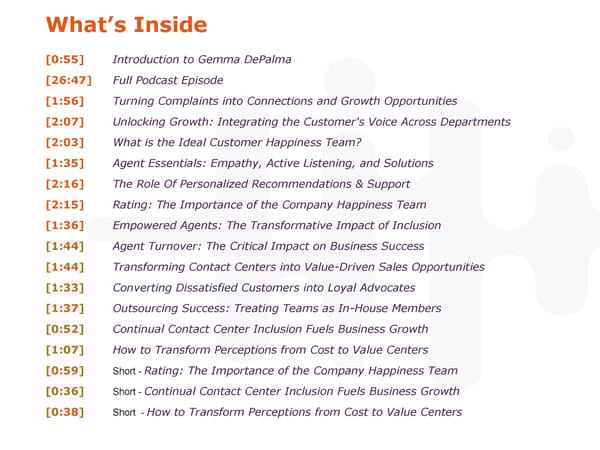 What's Inside

[0:55] Introduction to Gemma DePalma

[26:47] Full Podcast Episode

[1:56] Turning Complaints into Connections and Growth Opportunities

[2:07] Unlocking Growth: Integrating the Customer's Voice Across Departments

[2:03] What is the Ideal Customer Happiness Team?

[1:35] Agent Essentials: Empathy, Active Listening, and Solutions

[2:16] The Role Of Personalized Recommendations & Support

[2:15] Rating: The Importance of the Company Happiness Team

[1:36] Empowered Agents: The Transformative Impact of Inclusion

[1:44] Agent Turnover: The Critical Impact on Business Success

[1:44] Transforming Contact Centers into Value-Driven Sales Opportunities

[1:33] Converting Dissatisfied Customers into Loyal Advocates

[1:37] Outsourcing Success: Treating Teams as In-House Members

[0:52] Continual Contact Center Inclusion Fuels Business Growth

[1:07] How to Transform Perceptions from Cost to Value Centers

[0:59] Short - Rating: The Importance of the Company Happiness Team

[0:36] Short - Continual Contact Center Inclusion Fuels Business Growth

[0:38] Short - How to Transform Perceptions from Cost to Value Centers